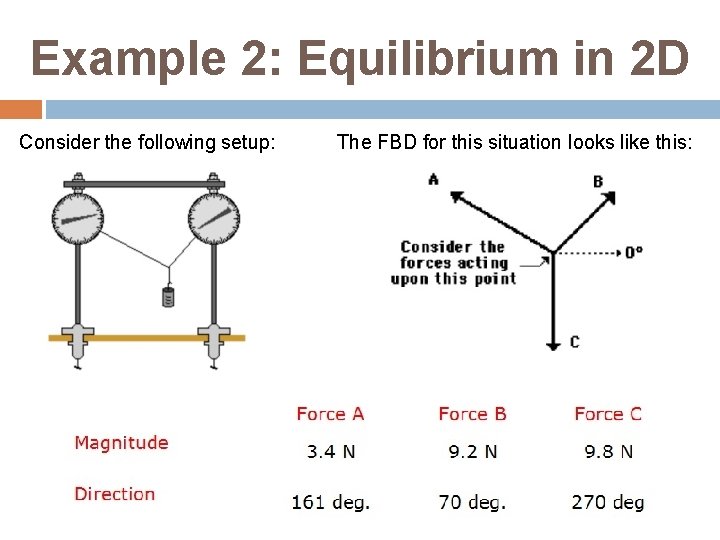 Example 2: Equilibrium in 2D

Consider the following setup:

The FBD for this situation looks like this:

A

B

Consider the forces acting upon this point

0°

C

|  | Force A | Force B | Force C |
|---|---|---|---|
| Magnitude | 3.4 N | 9.2 N | 9.8 N |
| Direction | 161 deg. | 70 deg. | 270 deg |